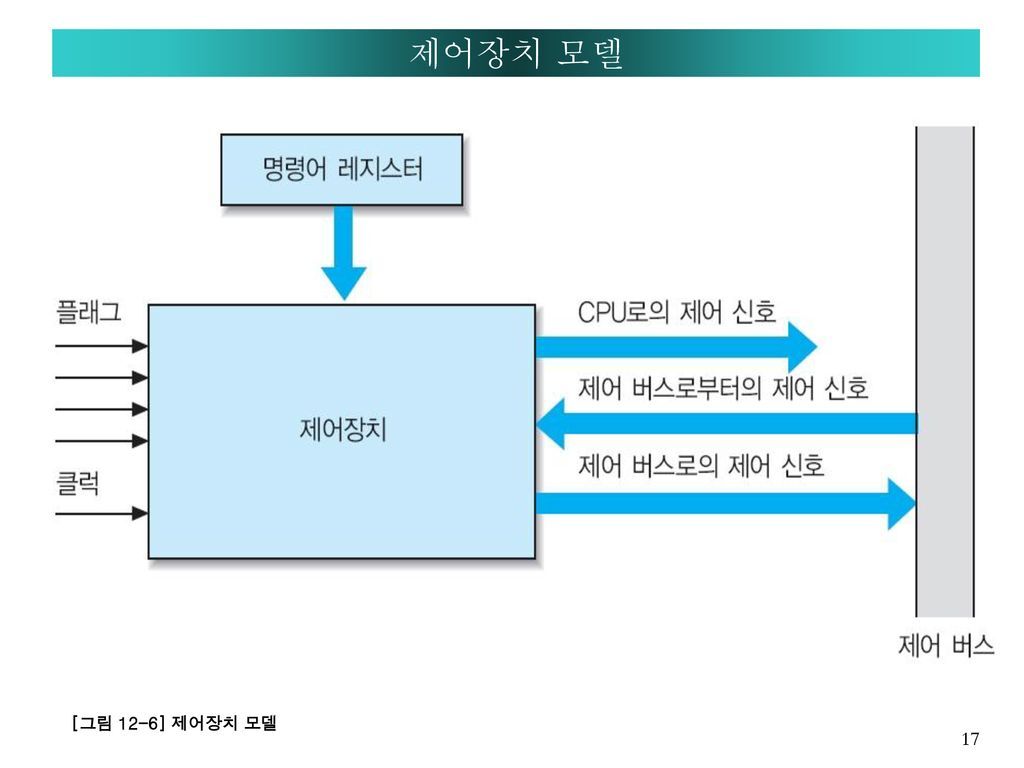 제어장치 모델

명령어 레지스터

플래그

클럭

제어장치

CPU로의 제어 신호

제어 버스로부터의 제어 신호

제어 버스로의 제어 신호

제어 버스

[그림 12-6] 제어장치 모델

17